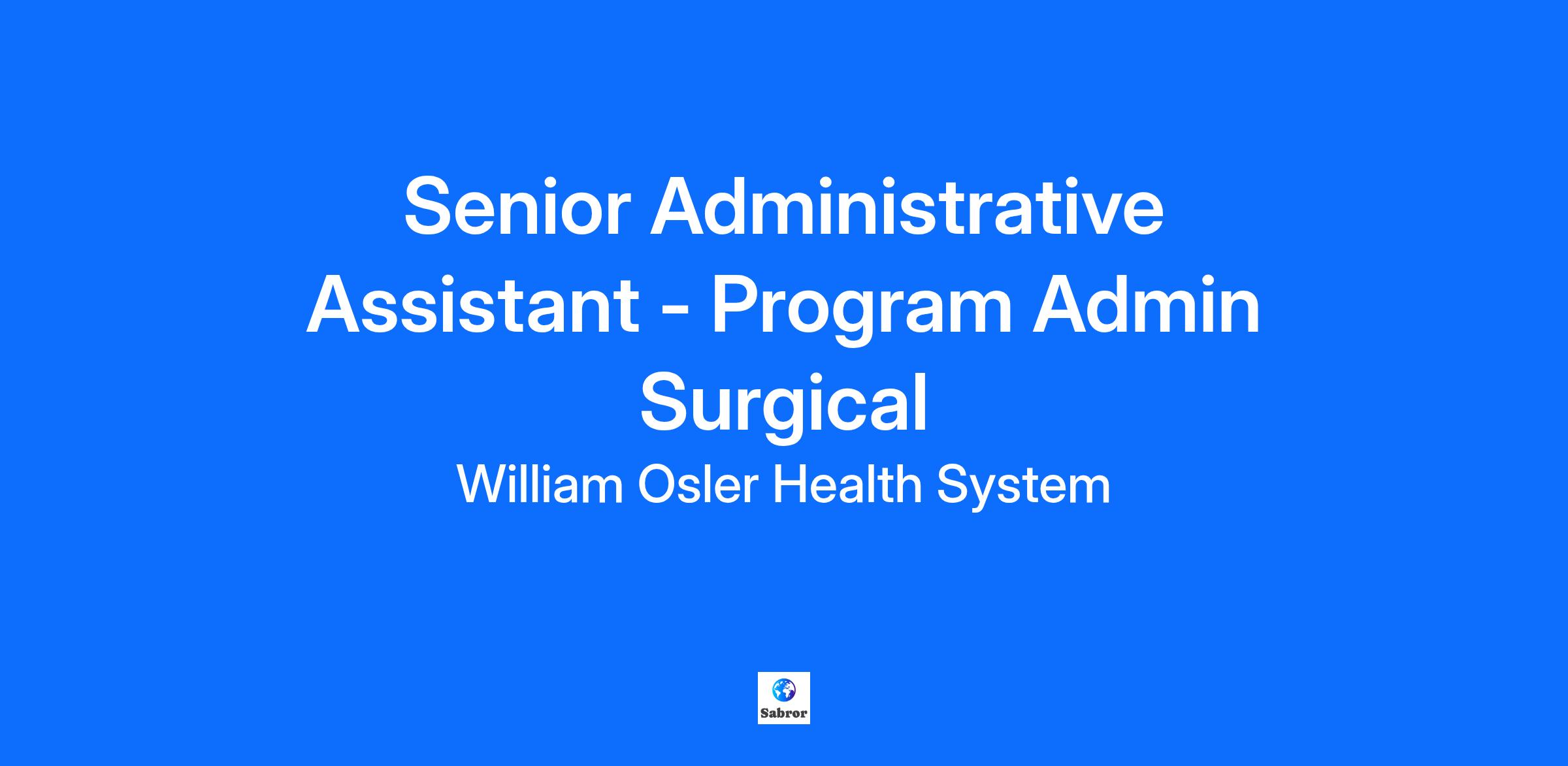 Senior Administrative Assistant - Program Admin Surgical

William Osler Health System

Sabror